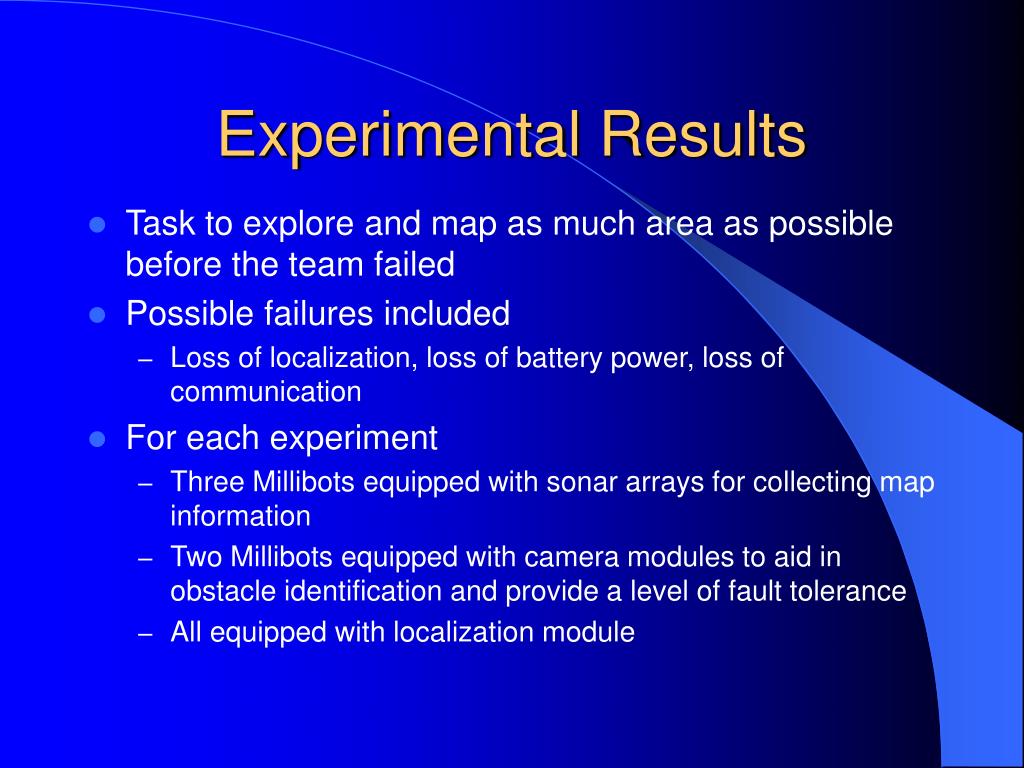 Experimental Results

- Task to explore and map as much area as possible before the team failed
- Possible failures included
  – Loss of localization, loss of battery power, loss of communication
- For each experiment
  – Three Millibots equipped with sonar arrays for collecting map information
  – Two Millibots equipped with camera modules to aid in obstacle identification and provide a level of fault tolerance
  – All equipped with localization module